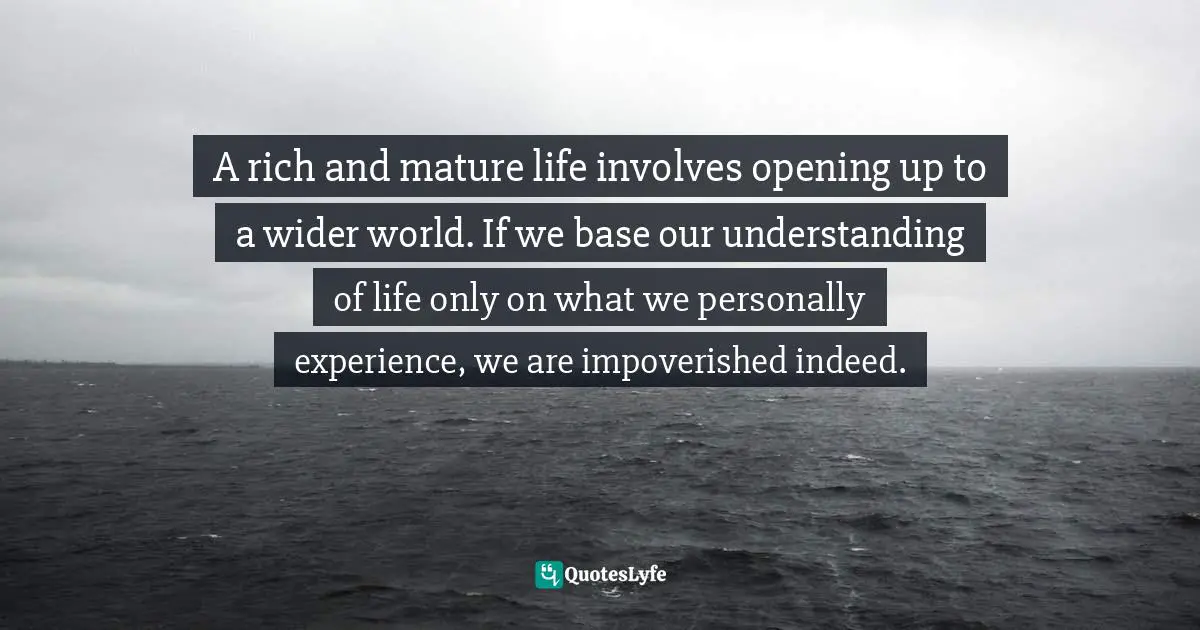 A rich and mature life involves opening up to a wider world. If we base our understanding of life only on what we personally experience, we are impoverished indeed.

QuotesLyfe